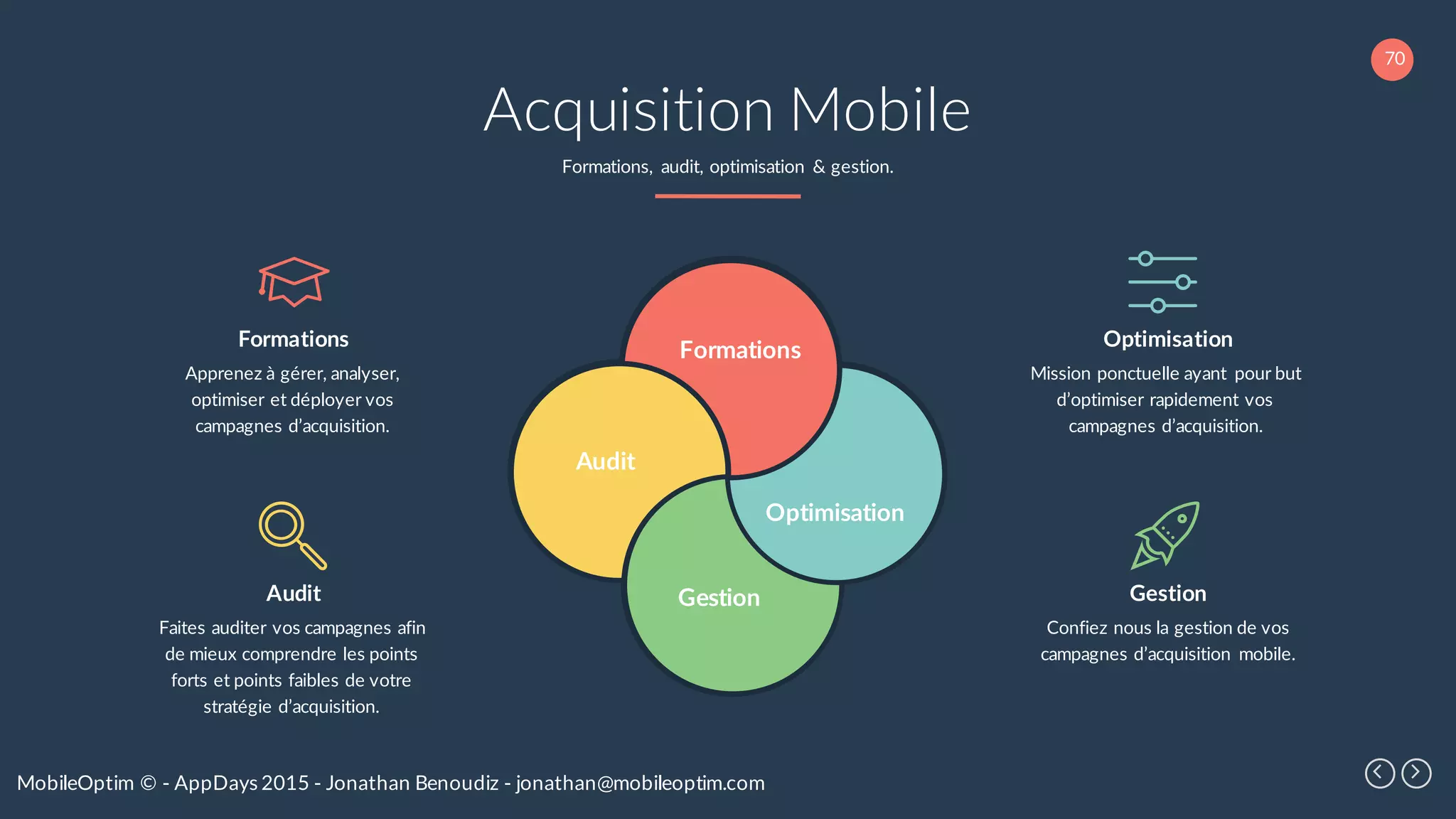 70

Acquisition Mobile

Formations, audit, optimisation & gestion.

Formations

Apprenez à gérer, analyser, optimiser et déployer vos campagnes d'acquisition.

Audit

Faites auditer vos campagnes afin de mieux comprendre les points forts et points faibles de votre stratégie d'acquisition.

Formations

Audit

Optimisation

Gestion

Optimisation

Mission ponctuelle ayant pour but d'optimiser rapidement vos campagnes d'acquisition.

Gestion

Confiez nous la gestion de vos campagnes d'acquisition mobile.

MobileOptim © - AppDays 2015 - Jonathan Benoudiz - jonathan@mobileoptim.com